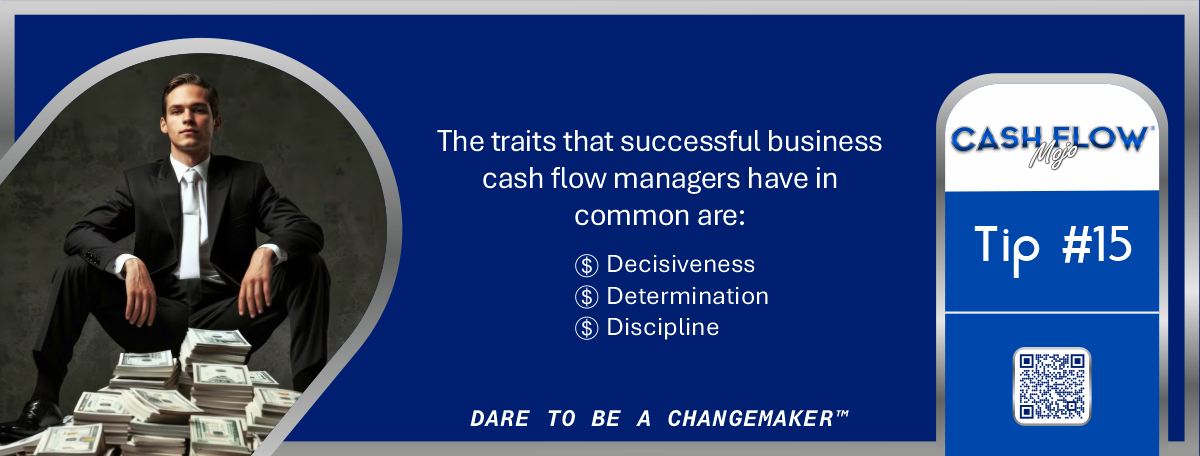 The traits that successful business cash flow managers have in common are:

$ Decisiveness
$ Determination
$ Discipline

DARE TO BE A CHANGEMAKER™

CASH FLOW® Mojo

Tip #15